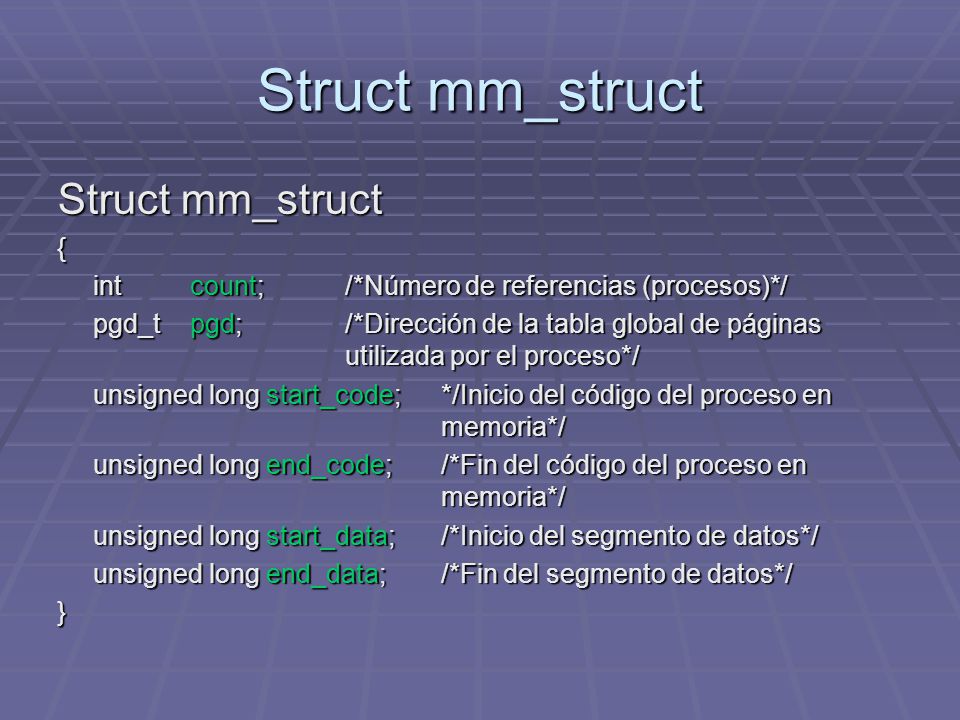 Struct mm_struct

Struct mm_struct

{

int count; /*Número de referencias (procesos)*/

pgd_t pgd; /*Dirección de la tabla global de páginas utilizada por el proceso*/

unsigned long start_code; */Inicio del código del proceso en memoria*/

unsigned long end_code; /*Fin del código del proceso en memoria*/

unsigned long start_data; /*Inicio del segmento de datos*/

unsigned long end_data; /*Fin del segmento de datos*/

}